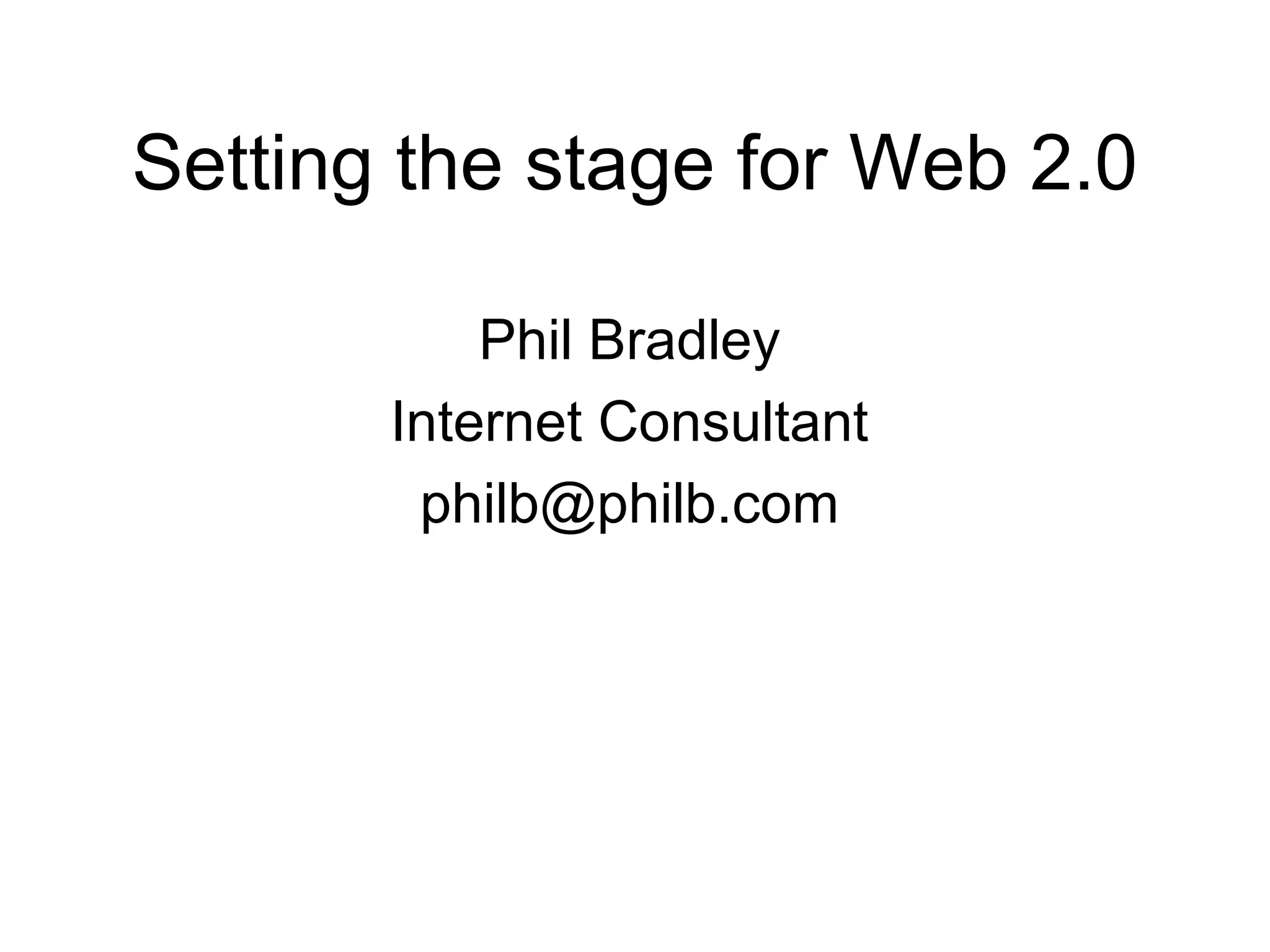 Setting the stage for Web 2.0

Phil Bradley
Internet Consultant
philb@philb.com